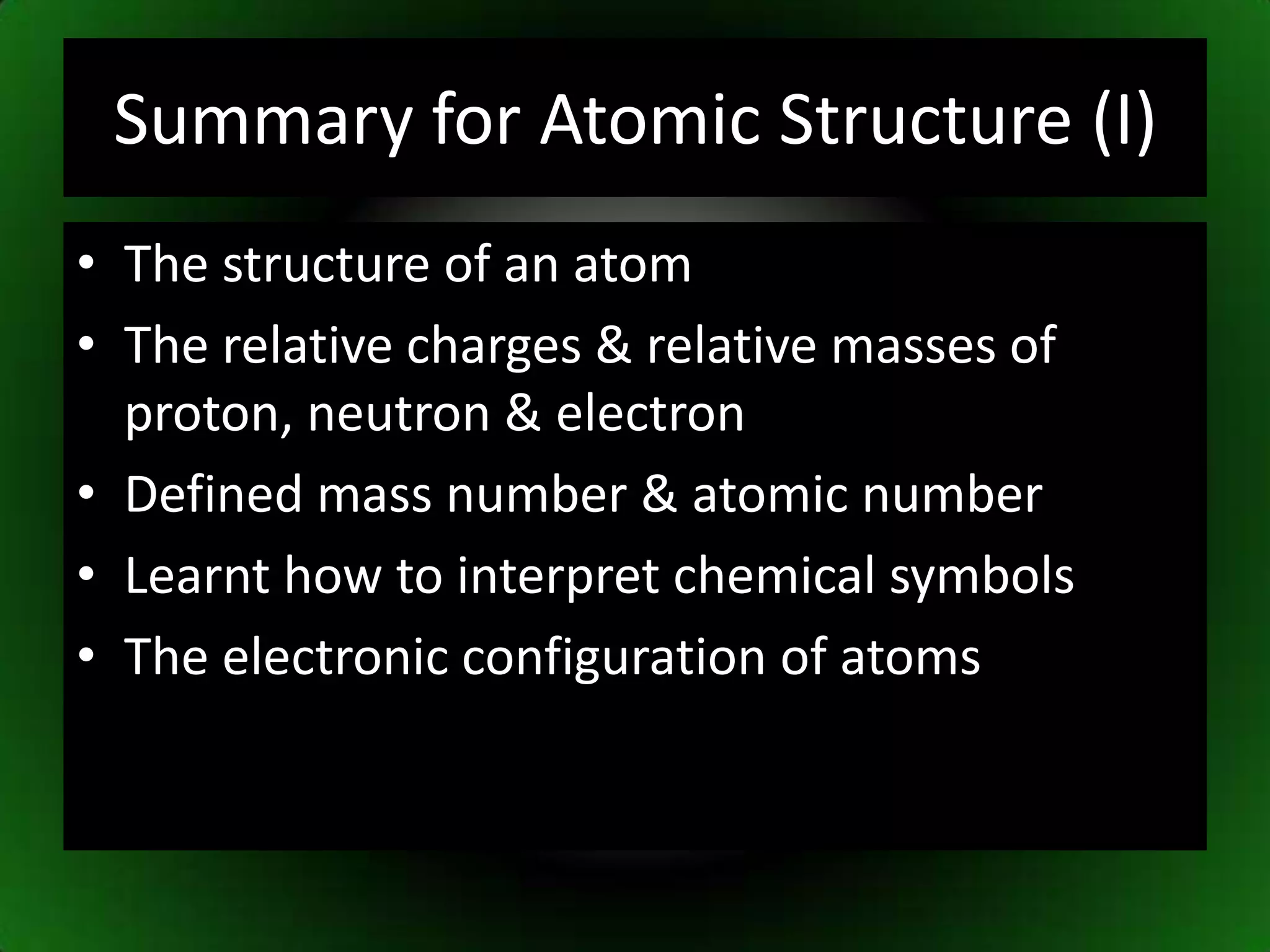 Summary for Atomic Structure (I)

• The structure of an atom
• The relative charges & relative masses of proton, neutron & electron
• Defined mass number & atomic number
• Learnt how to interpret chemical symbols
• The electronic configuration of atoms